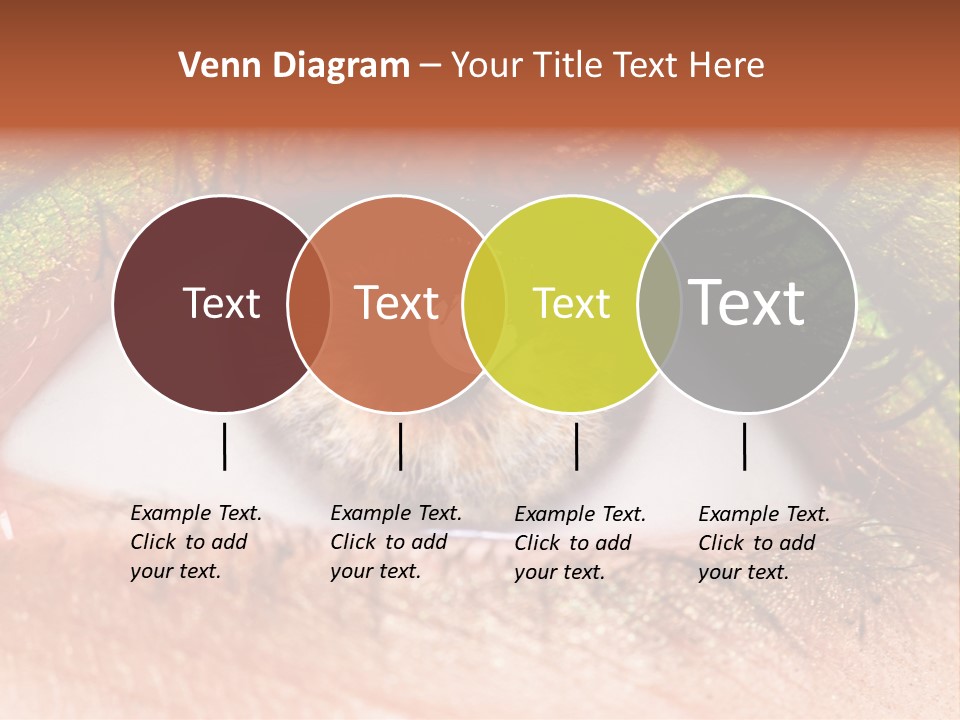 Venn Diagram – Your Title Text Here

Text

Text

Text

Text

Example Text. Click to add your text.

Example Text. Click to add your text.

Example Text. Click to add your text.

Example Text. Click to add your text.